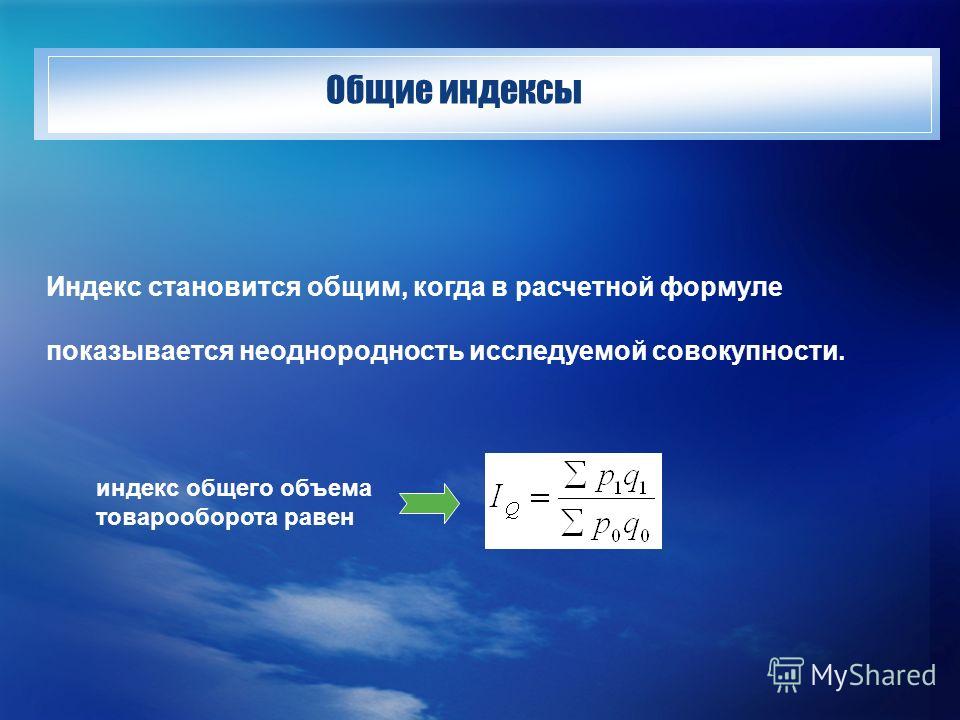 Общие индексы

Индекс становится общим, когда в расчетной формуле показывается неоднородность исследуемой совокупности.

индекс общего объема товарооборота равен

$I_Q = \frac{\sum p_1 q_1}{\sum p_0 q_0}$

MyShared